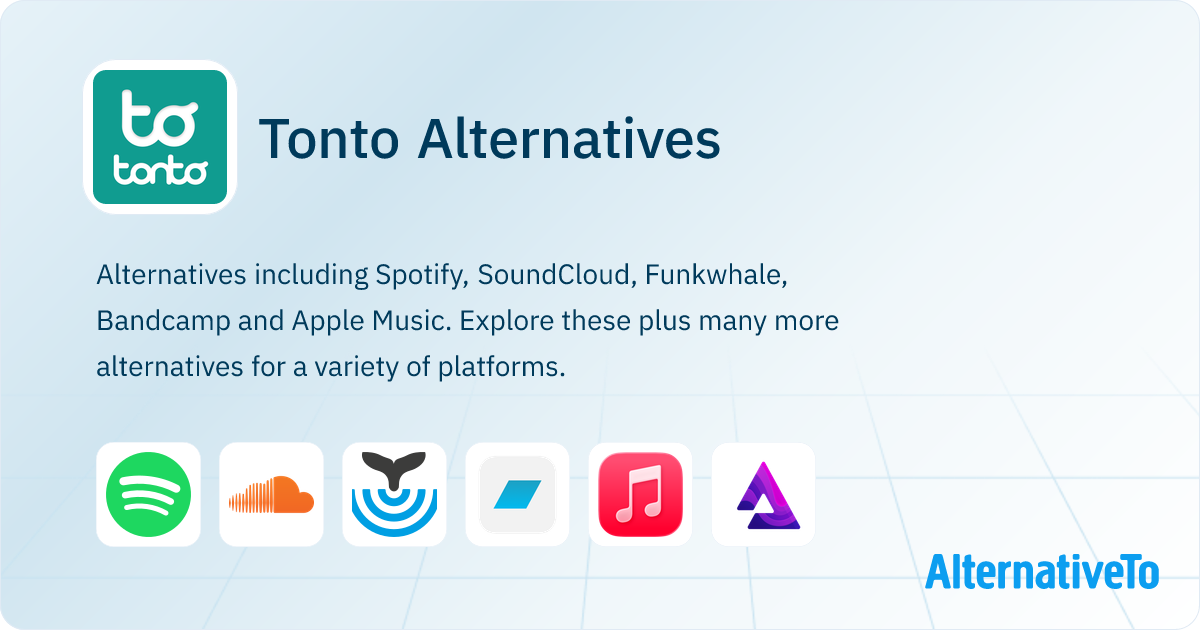 to
tonto

Tonto Alternatives

Alternatives including Spotify, SoundCloud, Funkwhale, Bandcamp and Apple Music. Explore these plus many more alternatives for a variety of platforms.

AlternativeTo